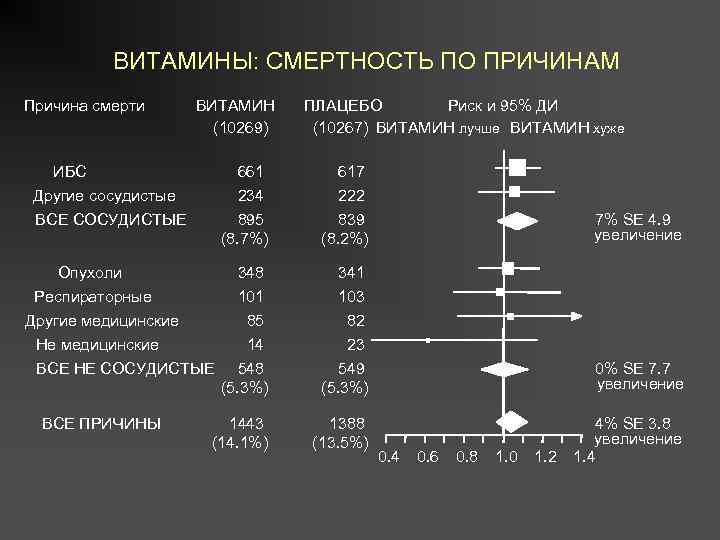 ВИТАМИНЫ: СМЕРТНОСТЬ ПО ПРИЧИНАМ

| Причина смерти | ВИТАМИН (10269) | ПЛАЦЕБО (10267) | Риск и 95% ДИ ВИТАМИН лучше ВИТАМИН хуже |
|---|---|---|---|
| ИБС | 661 | 617 | |
| Другие сосудистые | 234 | 222 | |
| ВСЕ СОСУДИСТЫЕ | 895 (8.7%) | 839 (8.2%) | 7% SE 4.9 увеличение |
| Опухоли | 348 | 341 | |
| Респираторные | 101 | 103 | |
| Другие медицинские | 85 | 82 | |
| Не медицинские | 14 | 23 | |
| ВСЕ НЕ СОСУДИСТЫЕ | 548 (5.3%) | 549 (5.3%) | 0% SE 7.7 увеличение |
| ВСЕ ПРИЧИНЫ | 1443 (14.1%) | 1388 (13.5%) | 4% SE 3.8 увеличение |

0.4 0.6 0.8 1.0 1.2 1.4